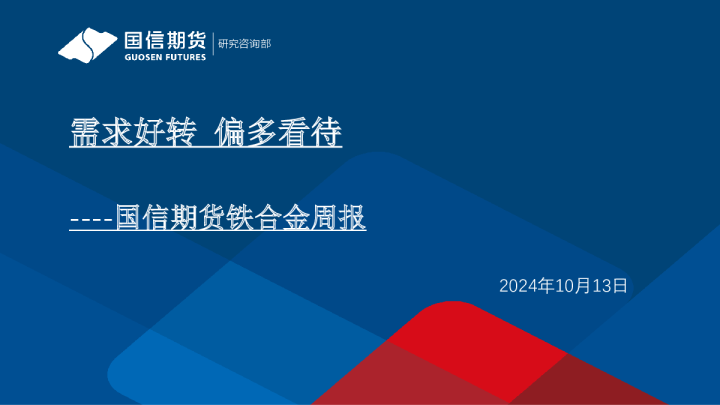 国信期货
GUOSEN FUTURES
研究咨询部

需求好转 偏多看待

----国信期货铁合金周报

2024年10月13日